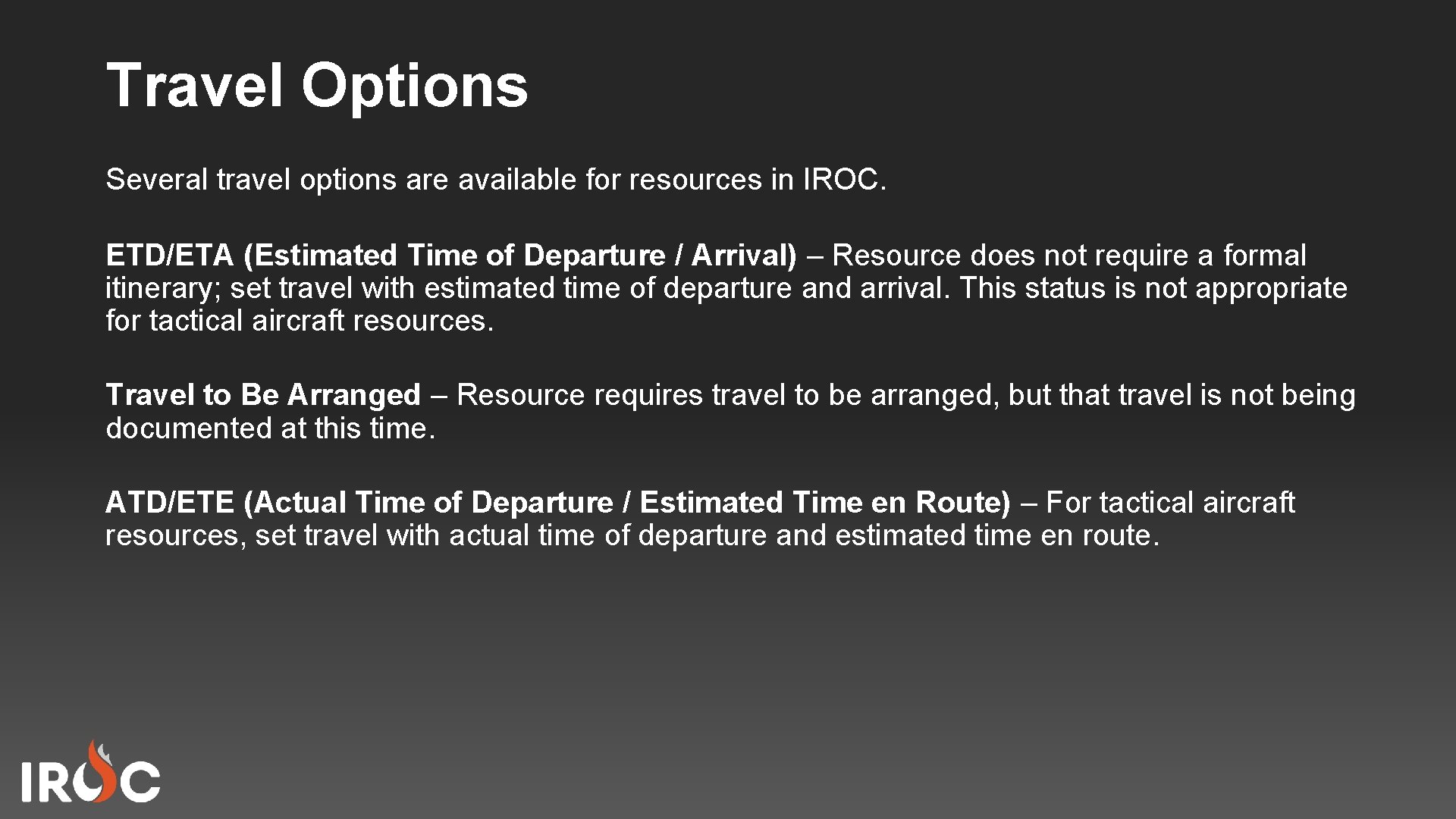 Travel Options

Several travel options are available for resources in IROC.

ETD/ETA (Estimated Time of Departure / Arrival) – Resource does not require a formal itinerary; set travel with estimated time of departure and arrival. This status is not appropriate for tactical aircraft resources.

Travel to Be Arranged – Resource requires travel to be arranged, but that travel is not being documented at this time.

ATD/ETE (Actual Time of Departure / Estimated Time en Route) – For tactical aircraft resources, set travel with actual time of departure and estimated time en route.

IROC